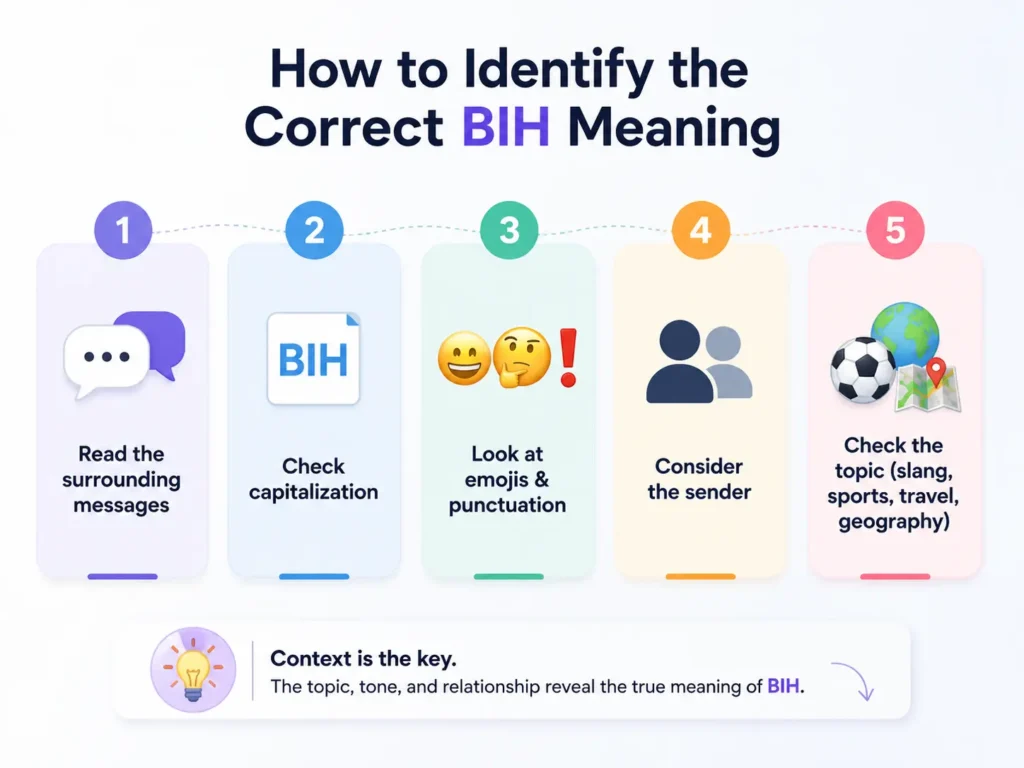 How to Identify the Correct BIH Meaning

1
Read the surrounding messages

2
BIH
Check capitalization

3
Look at emojis & punctuation

4
Consider the sender

5
Check the topic (slang, sports, travel, geography)

Context is the key.
The topic, tone, and relationship reveal the true meaning of BIH.